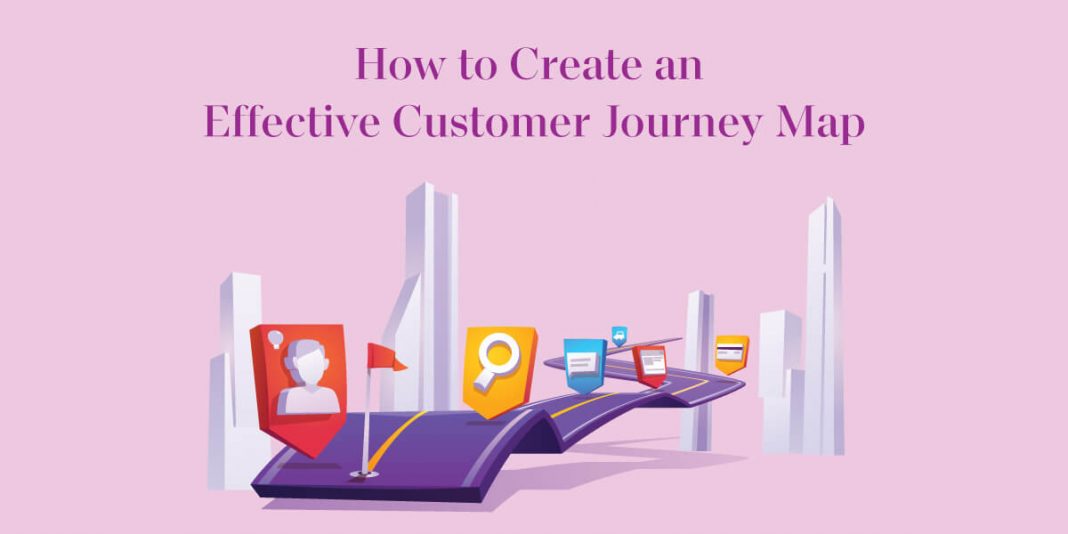 How to Create an
Effective Customer Journey Map